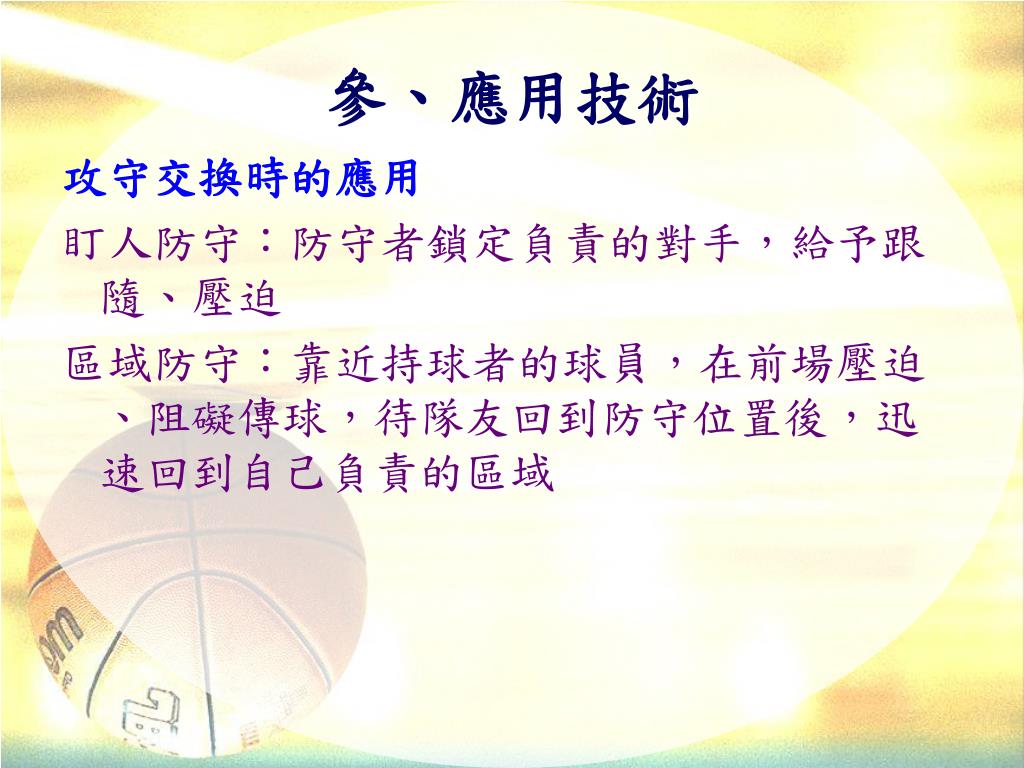 參、應用技術

攻守交換時的應用

盯人防守：防守者鎖定負責的對手，給予跟隨、壓迫

區域防守：靠近持球者的球員，在前場壓迫、阻礙傳球，待隊友回到防守位置後，迅速回到自己負責的區域